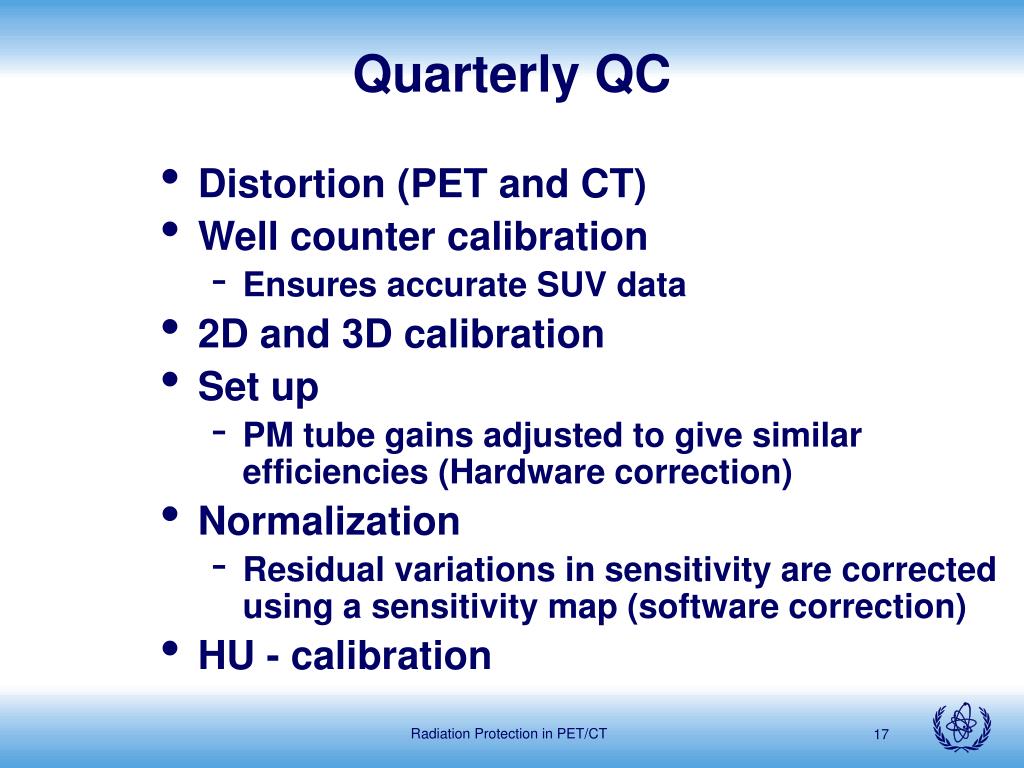 Quarterly QC

• Distortion (PET and CT)
• Well counter calibration
- Ensures accurate SUV data
• 2D and 3D calibration
• Set up
- PM tube gains adjusted to give similar efficiencies (Hardware correction)
• Normalization
- Residual variations in sensitivity are corrected using a sensitivity map (software correction)
• HU - calibration

Radiation Protection in PET/CT

17